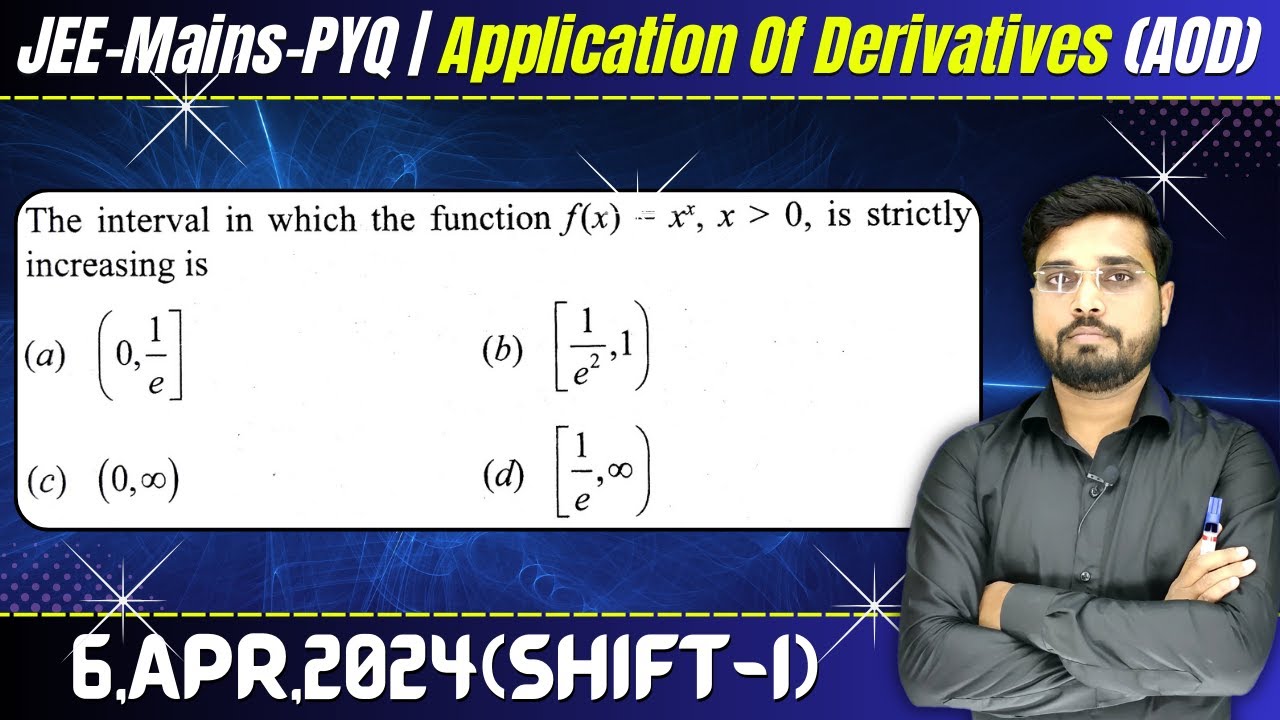 JEE-Mains-PYQ | Application Of Derivatives (AOD)

The interval in which the function $f(x) = x^x$, $x > 0$, is strictly increasing is

(a) $\left(0, \frac{1}{e}\right]$

(b) $\left[\frac{1}{e^2}, 1\right)$

(c) $(0, \infty)$

(d) $\left[\frac{1}{e}, \infty\right)$

6,APR,2024(SHIFT-1)